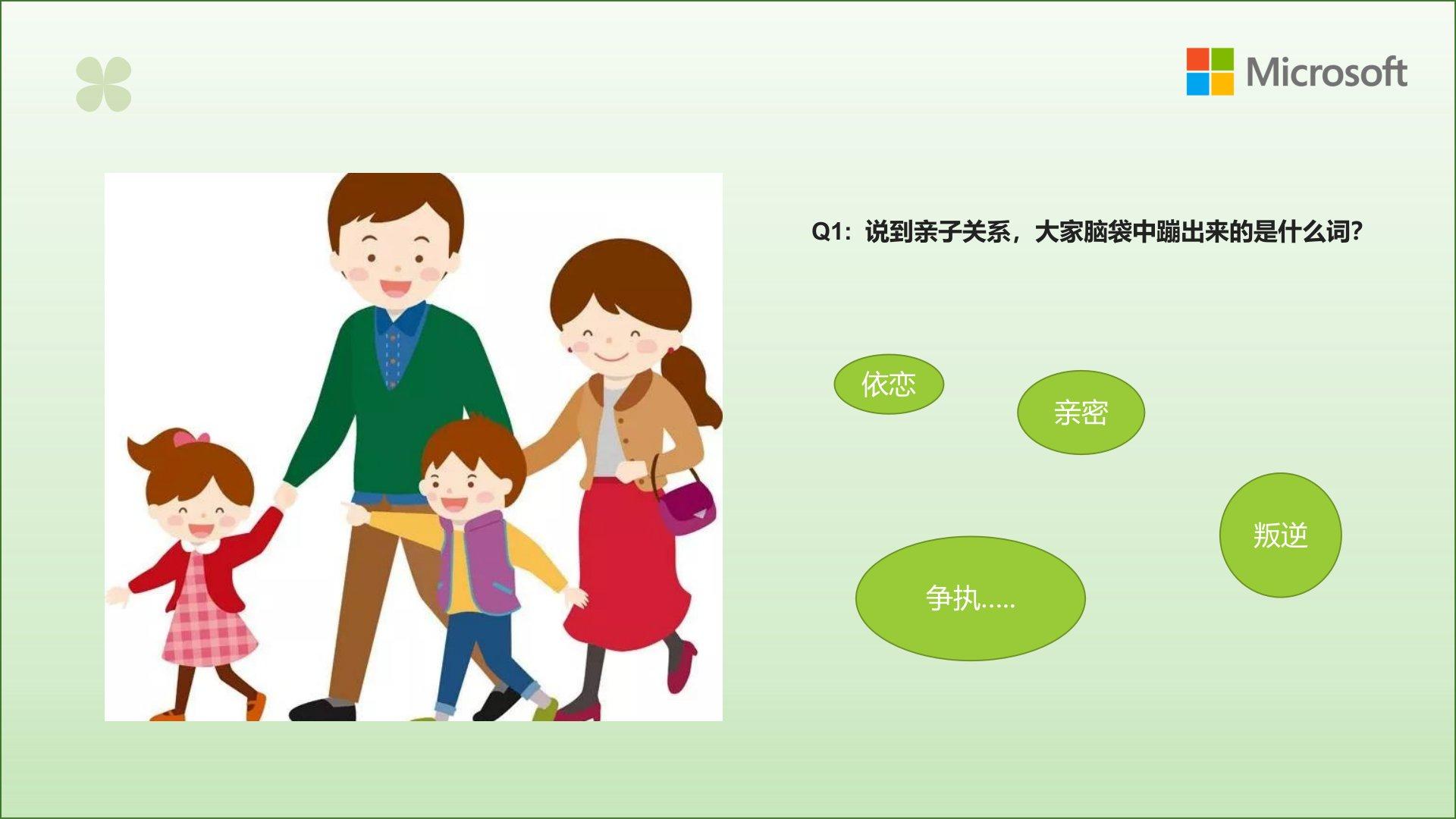 Microsoft

Q1：说到亲子关系，大家脑袋中蹦出来的是什么词？

依恋

亲密

叛逆

争执.....